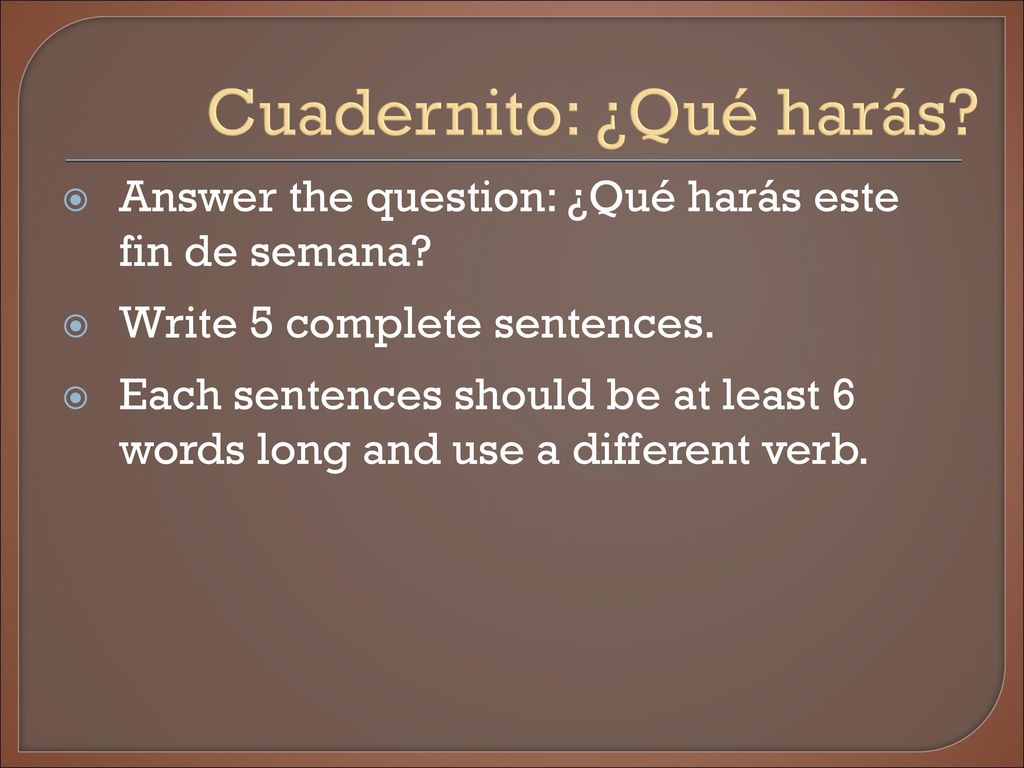 Cuadernito: ¿Qué harás?

Answer the question: ¿Qué harás este fin de semana?

Write 5 complete sentences.

Each sentences should be at least 6 words long and use a different verb.